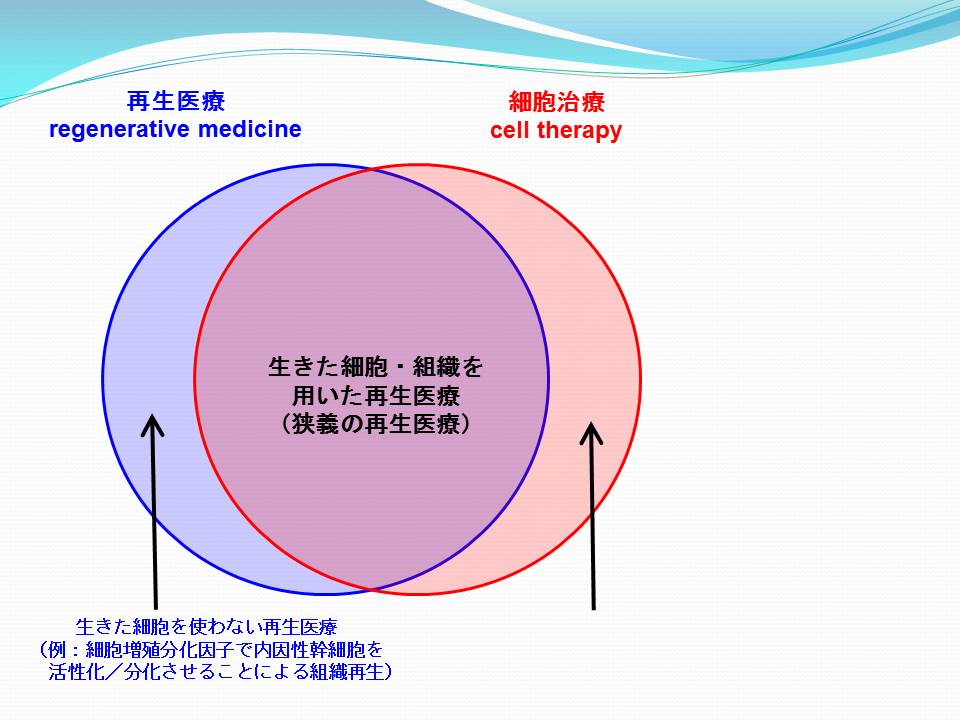 再生医療
regenerative medicine

細胞治療
cell therapy

生きた細胞・組織を
用いた再生医療
（狭義の再生医療）

生きた細胞を使わない再生医療
（例：細胞増殖分化因子で内因性幹細胞を
活性化／分化させることによる組織再生）